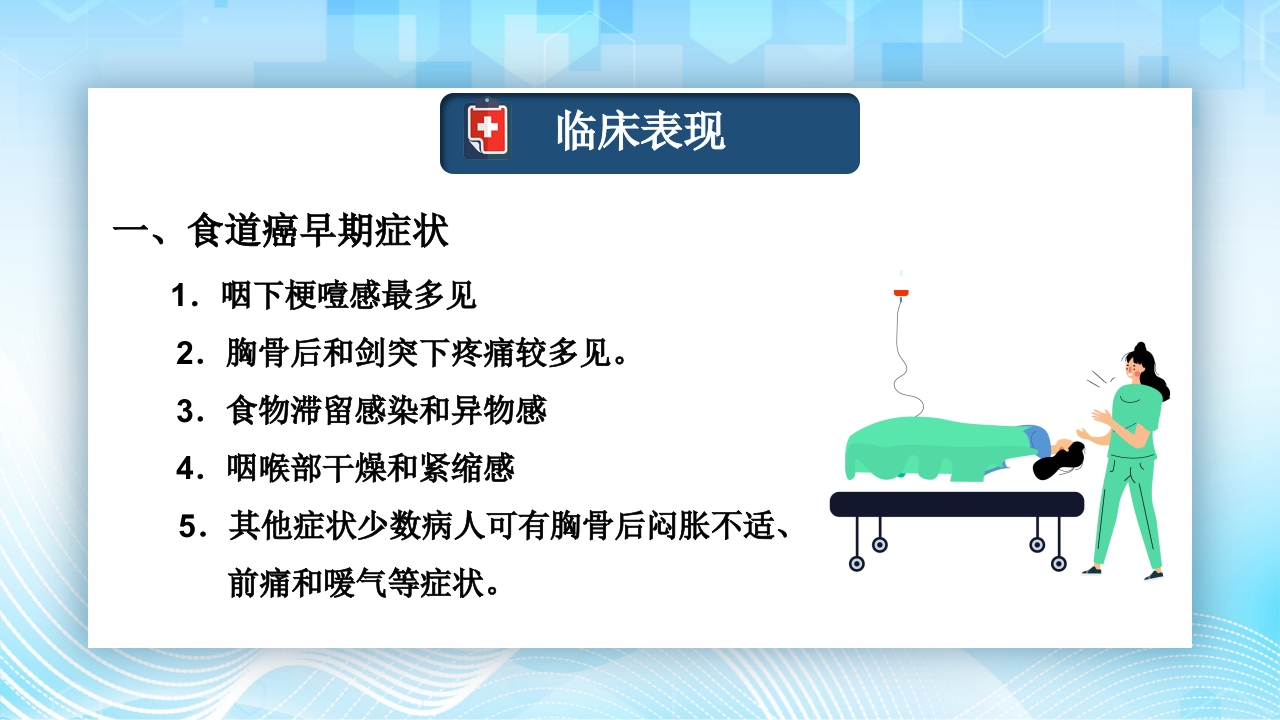 临床表现

一、食道癌早期症状

1．咽下梗噎感最多见

2．胸骨后和剑突下疼痛较多见。

3．食物滞留感染和异物感

4．咽喉部干燥和紧缩感

5．其他症状少数病人可有胸骨后闷胀不适、前痛和嗳气等症状。